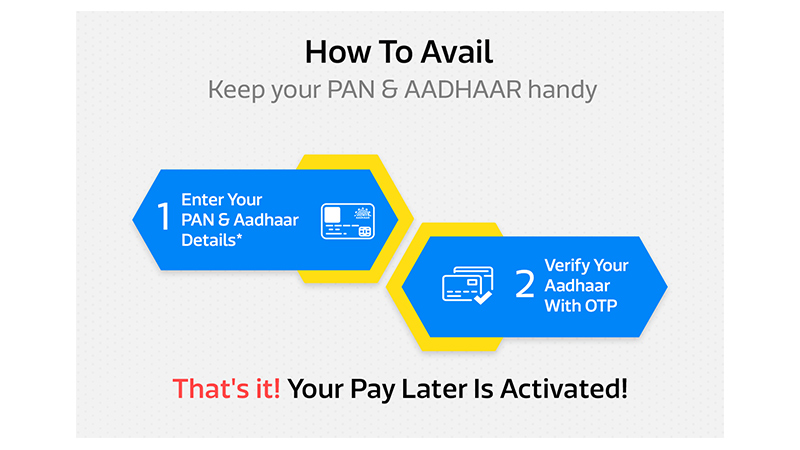 How To Avail
Keep your PAN & AADHAAR handy

1 Enter Your PAN & Aadhaar Details*

2 Verify Your Aadhaar With OTP

That's it! Your Pay Later Is Activated!